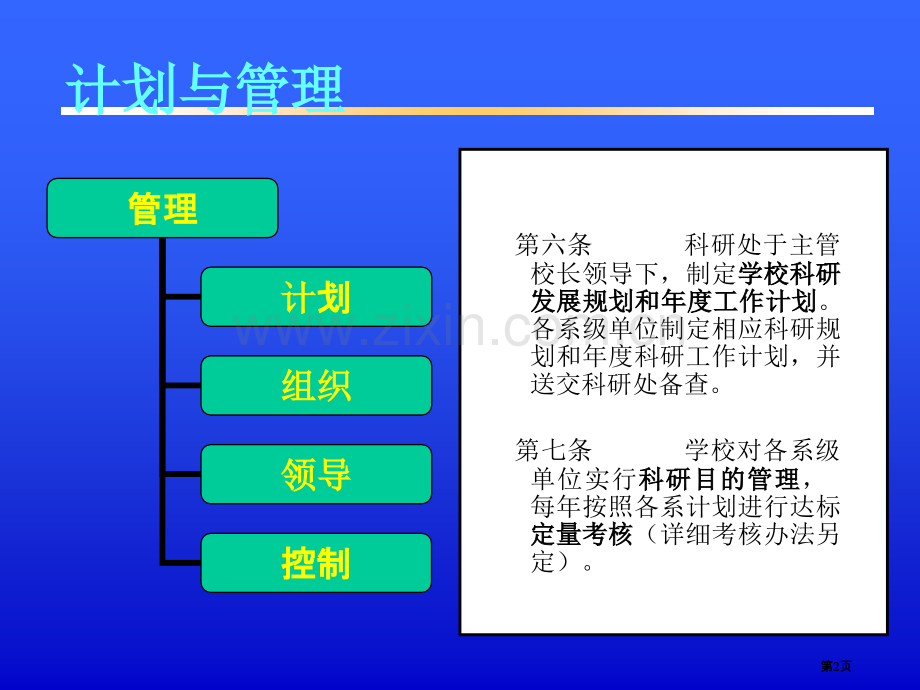 计划与管理

管理

计划

组织

领导

控制

第六条　　　科研处于主管校长领导下，制定学校科研发展规划和年度工作计划。各系级单位制定相应科研规划和年度科研工作计划，并送交科研处备查。

第七条　　　学校对各系级单位实行科研目的管理，每年按照各系计划进行达标定量考核（详细考核办法另定）。

www.zixin.com.cn

第2页